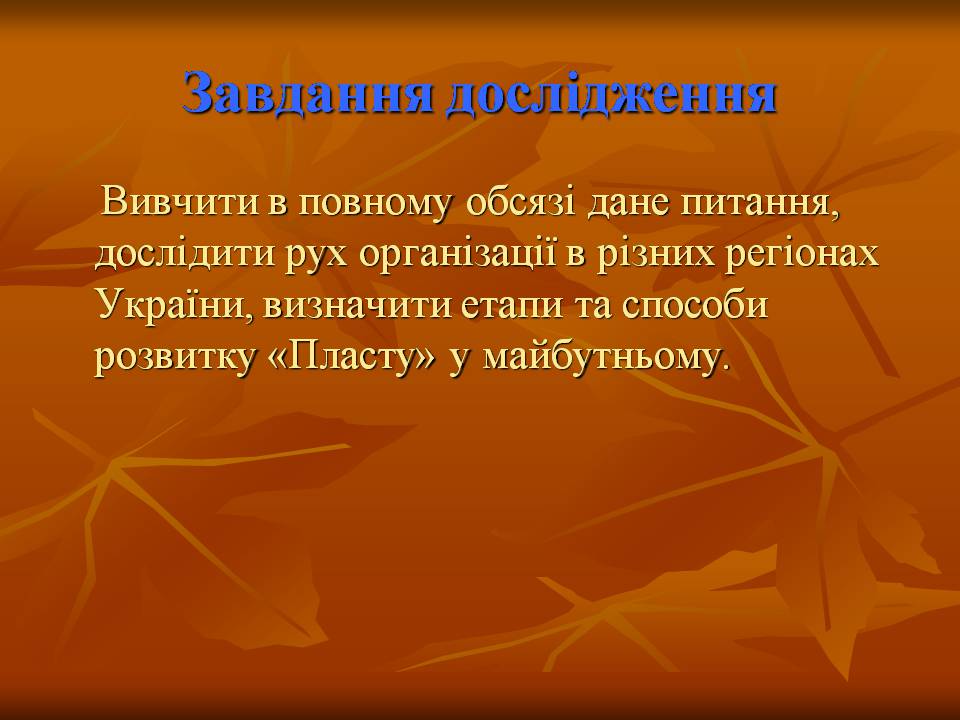 Завдання дослідження

Вивчити в повному обсязі дане питання, дослідити рух організації в різних регіонах України, визначити етапи та способи розвитку «Пласту» у майбутньому.